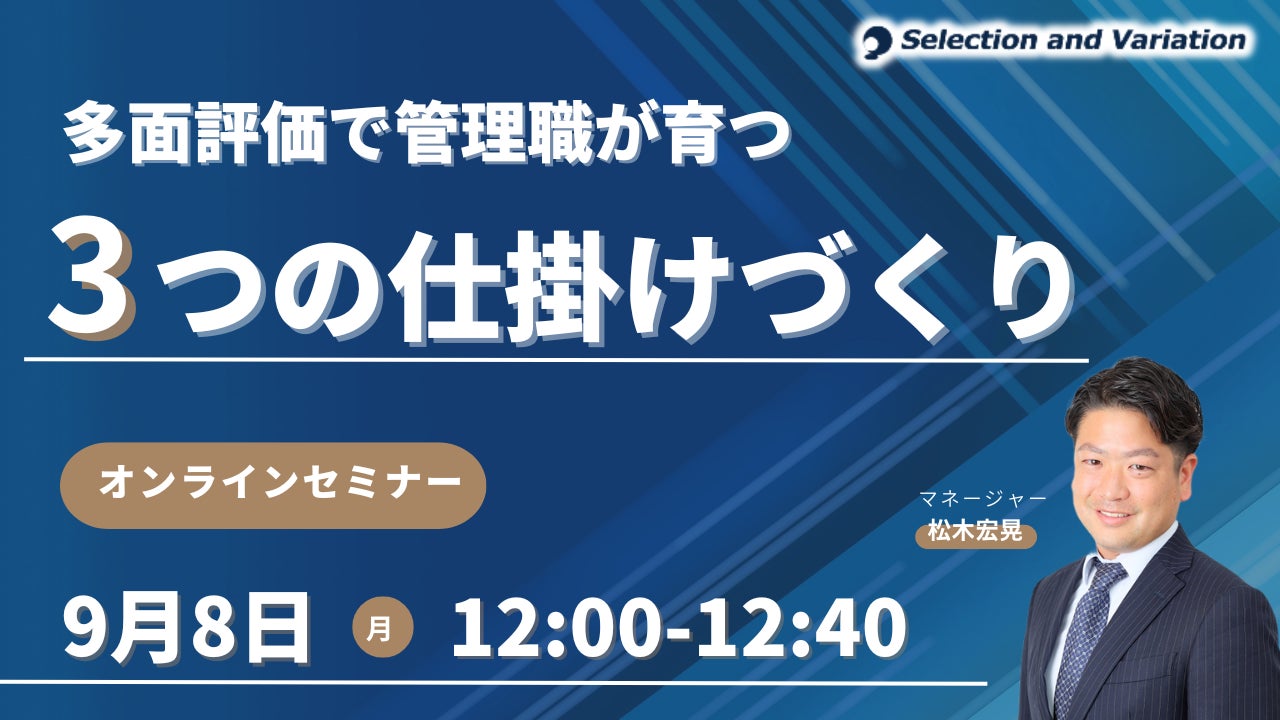 Selection and Variation

多面評価で管理職が育つ

３つの仕掛けづくり

オンラインセミナー

マネージャー
松木宏晃

9月8日 月 12:00-12:40